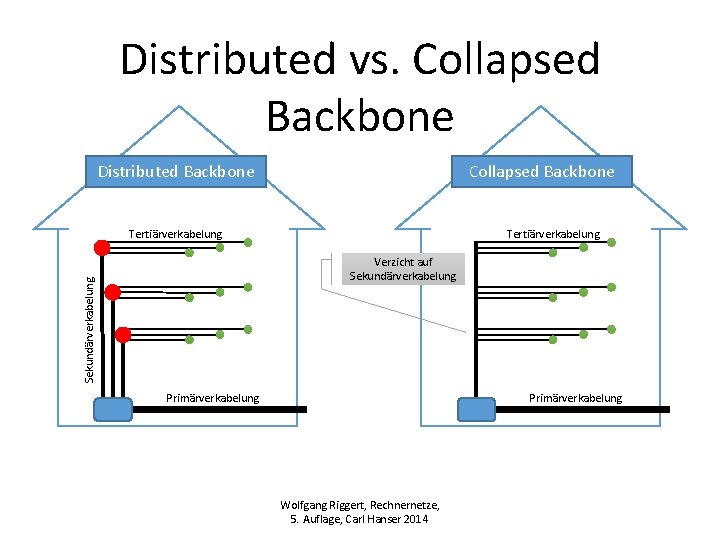 Distributed vs. Collapsed Backbone

Distributed Backbone

Tertiärverkabelung

Sekundärverkabelung

Primärverkabelung

Verzicht auf Sekundärverkabelung

Collapsed Backbone

Tertiärverkabelung

Primärverkabelung

Wolfgang Riggert, Rechnernetze, 5. Auflage, Carl Hanser 2014